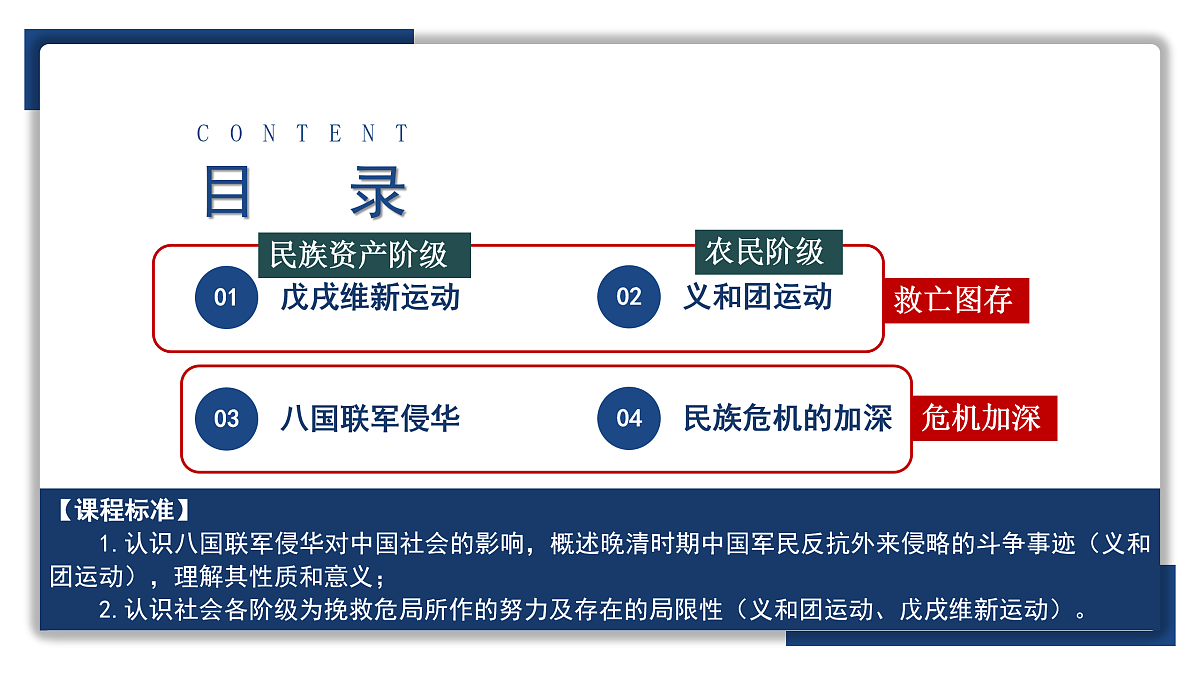 CONTENT

目 录

民族资产阶级

01 戊戌维新运动

农民阶级

02 义和团运动

救亡图存

03 八国联军侵华

04 民族危机的加深

危机加深

【课程标准】

1.认识八国联军侵华对中国社会的影响，概述晚清时期中国军民反抗外来侵略的斗争事迹（义和团运动），理解其性质和意义；

2.认识社会各阶级为挽救危局所作的努力及存在的局限性（义和团运动、戊戌维新运动）。